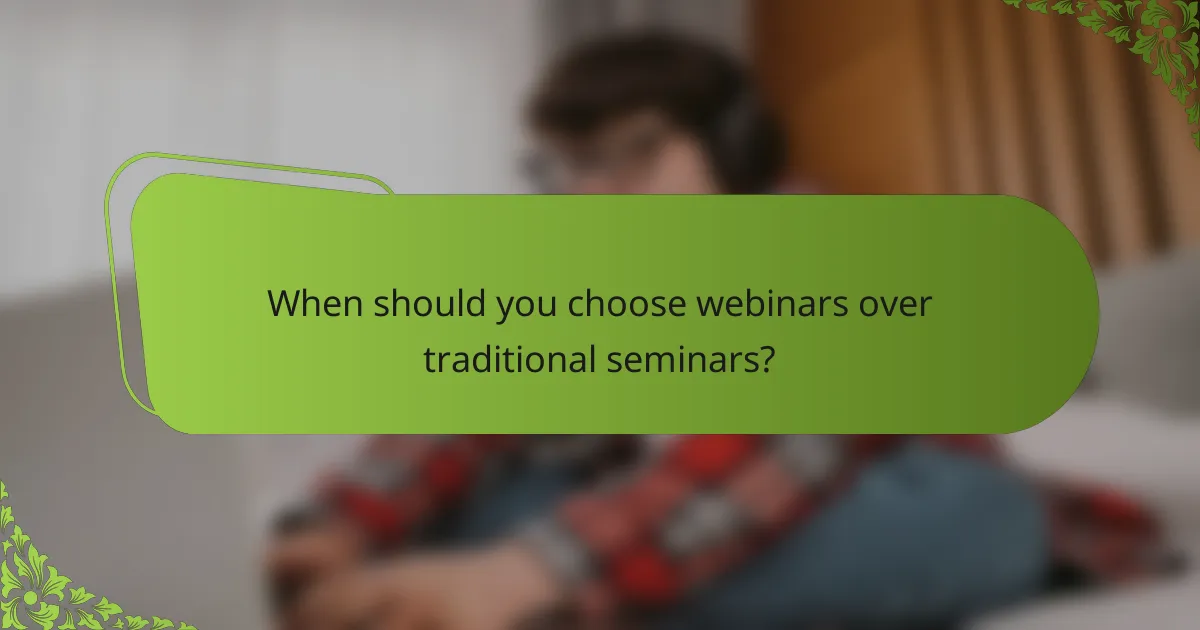 When should you choose webinars over traditional seminars?